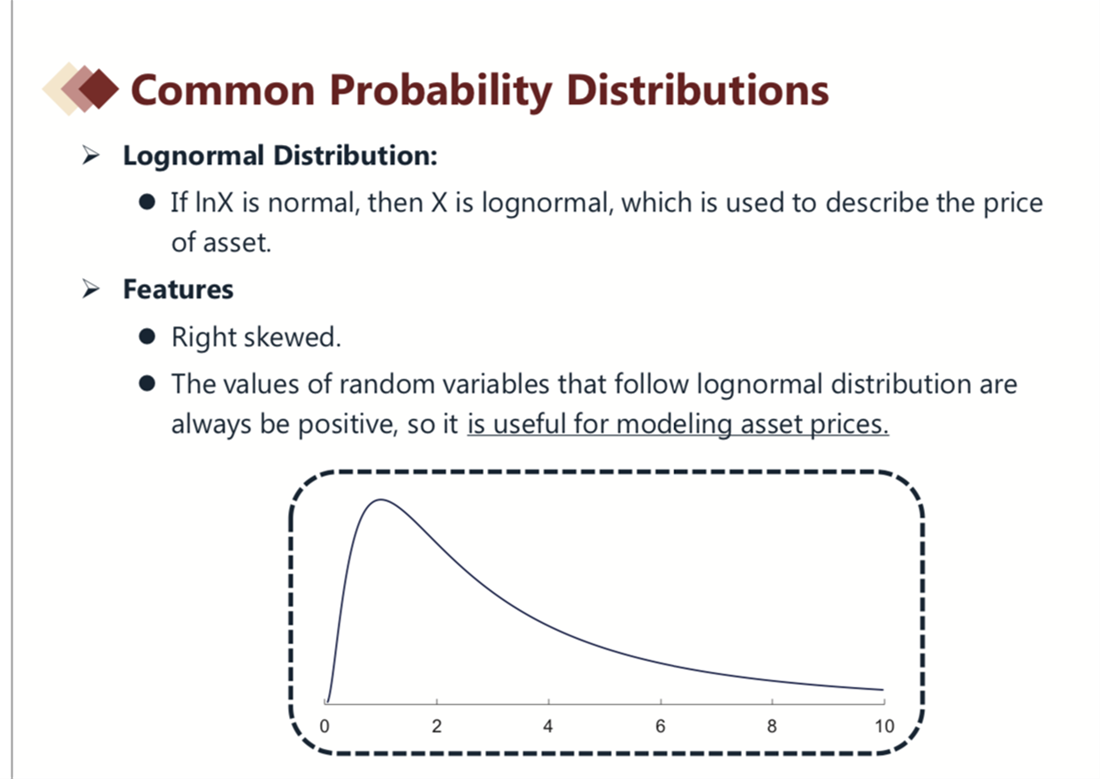 Common Probability Distributions

➢ Lognormal Distribution:

● If lnX is normal, then X is lognormal, which is used to describe the price of asset.

➢ Features

● Right skewed.

● The values of random variables that follow lognormal distribution are always be positive, so it is useful for modeling asset prices.

0 2 4 6 8 10